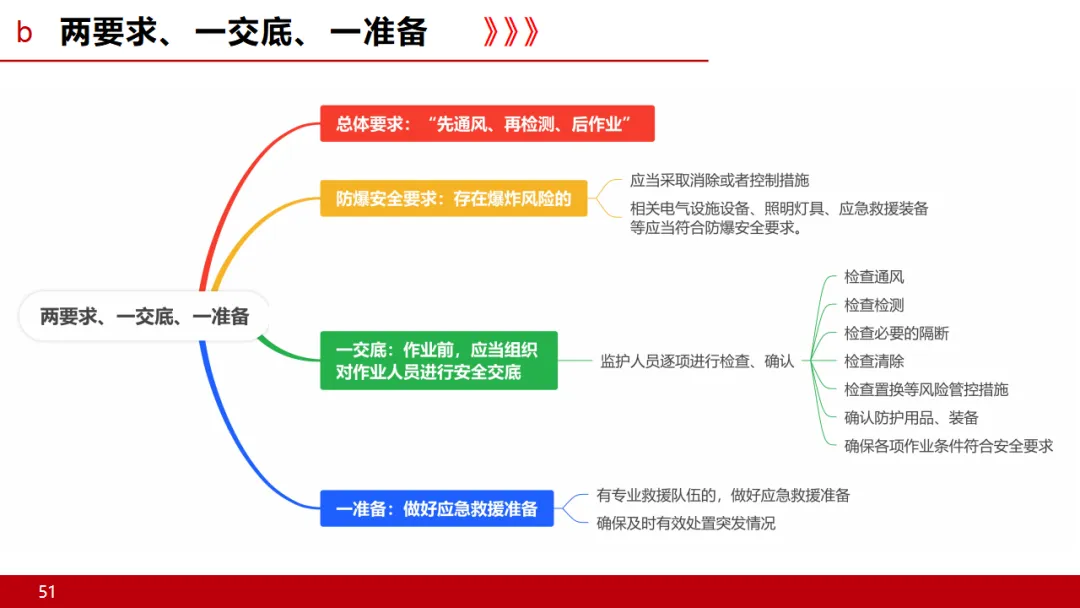 b 两要求、一交底、一准备 》》》

两要求、一交底、一准备

总体要求：“先通风、再检测、后作业”

防爆安全要求：存在爆炸风险的

应当采取消除或者控制措施

相关电气设施设备、照明灯具、应急救援装备等应当符合防爆安全要求。

一交底：作业前，应当组织对作业人员进行安全交底

监护人员逐项进行检查、确认

检查通风

检查检测

检查必要的隔断

检查清除

检查置换等风险管控措施

确认防护用品、装备

确保各项作业条件符合安全要求

一准备：做好应急救援准备

有专业救援队伍的，做好应急救援准备

确保及时有效处置突发情况

51